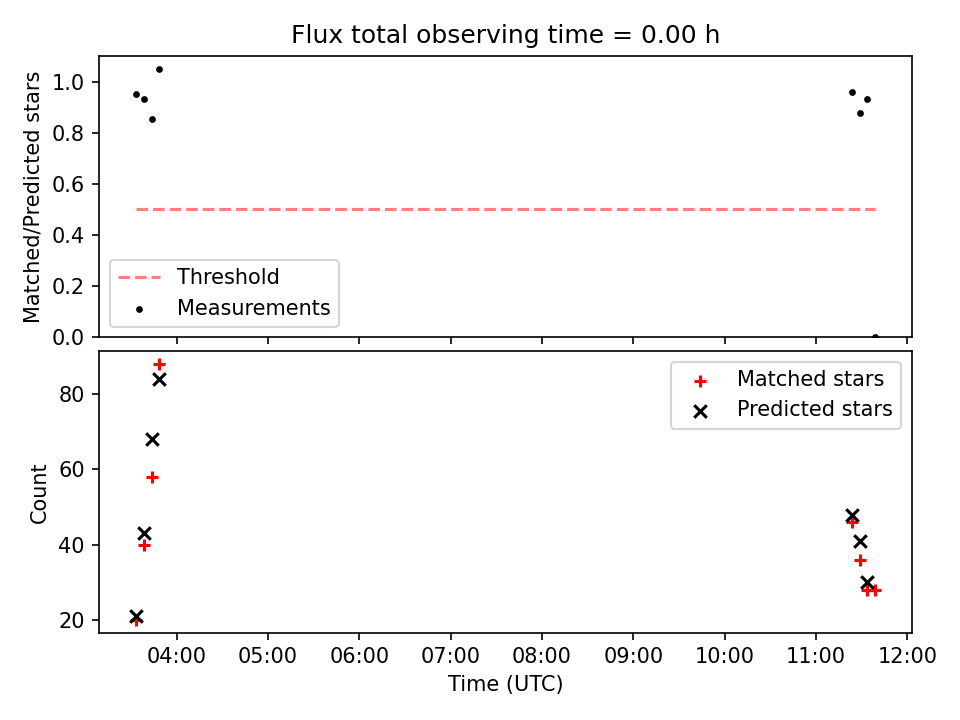 Flux total observing time = 0.00 h

Matched/Predicted stars

1.0
0.8
0.6
0.4
0.2
0.0

Threshold
Measurements

Count

80
60
40
20

Matched stars
Predicted stars

04:00 05:00 06:00 07:00 08:00 09:00 10:00 11:00 12:00

Time (UTC)